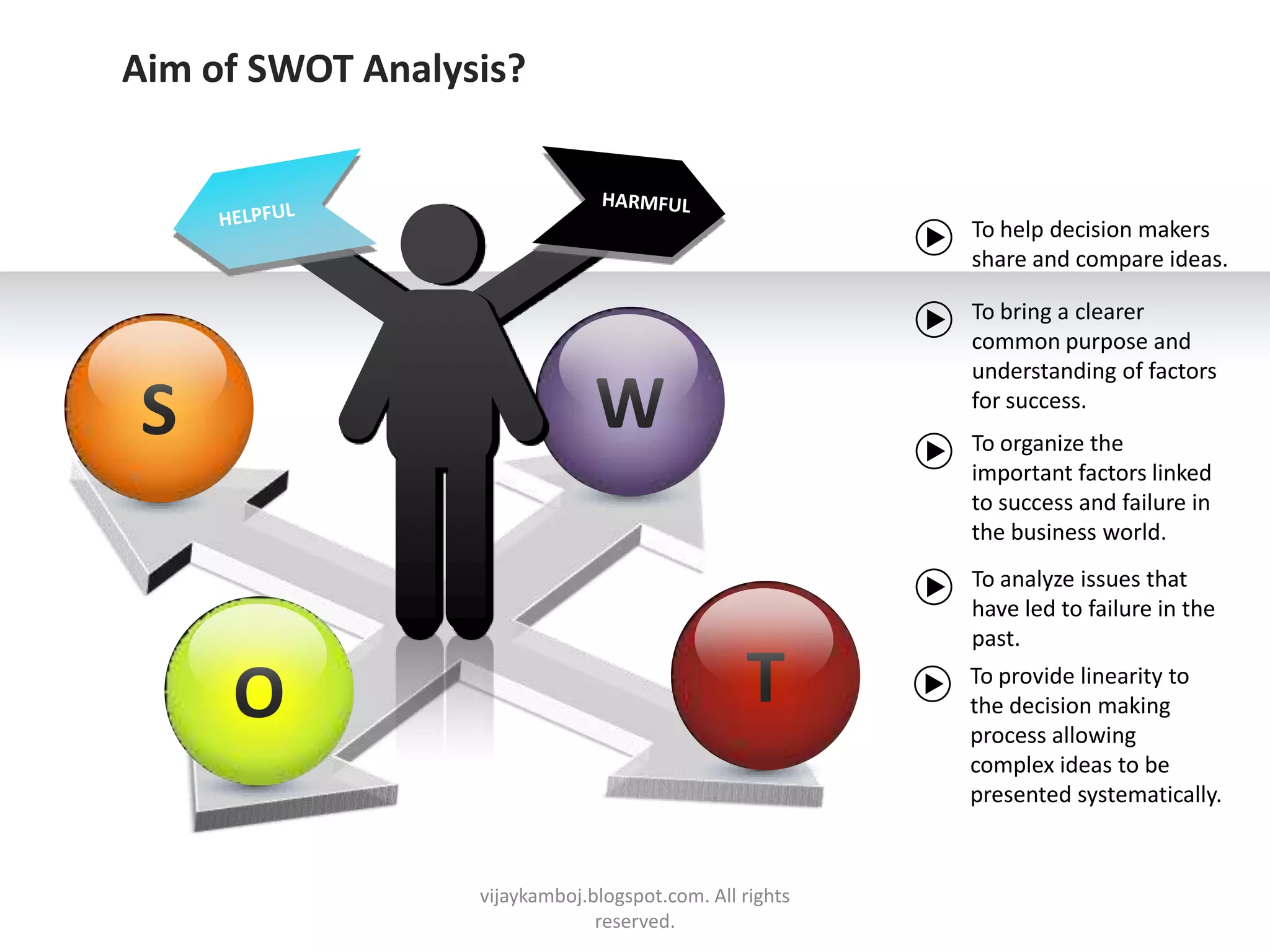 Aim of SWOT Analysis?

HELPFUL

HARMFUL

S

W

O

T

To help decision makers share and compare ideas.

To bring a clearer common purpose and understanding of factors for success.

To organize the important factors linked to success and failure in the business world.

To analyze issues that have led to failure in the past.

To provide linearity to the decision making process allowing complex ideas to be presented systematically.

vijaykamboj.blogspot.com. All rights reserved.